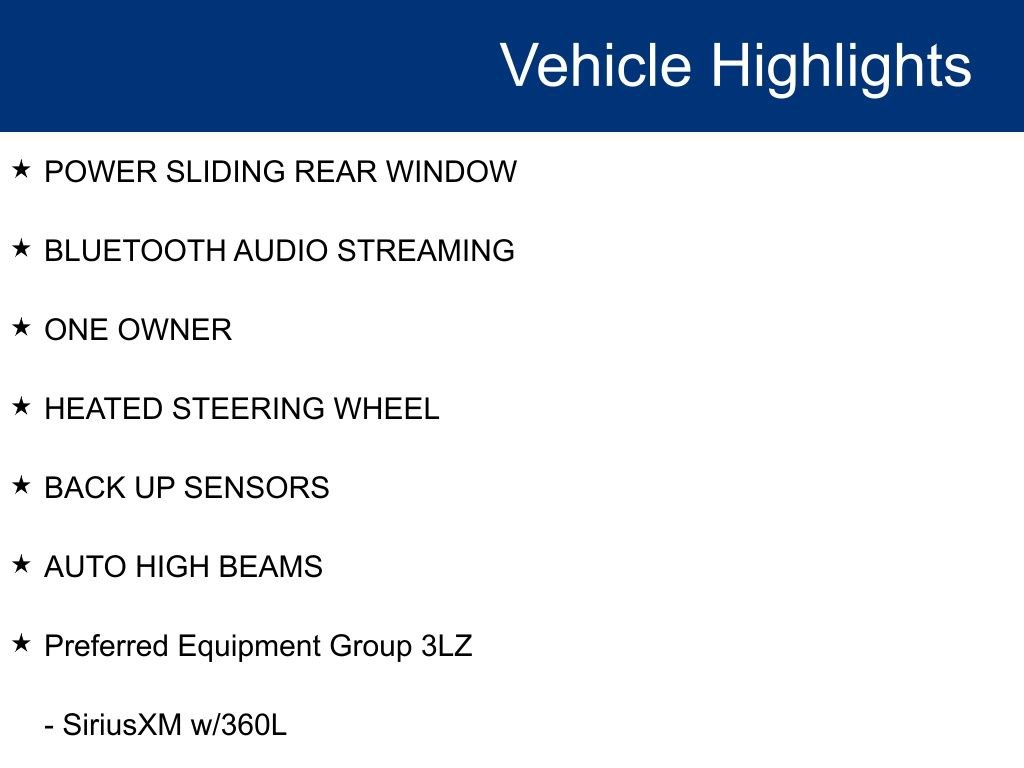 Vehicle Highlights

★ POWER SLIDING REAR WINDOW

★ BLUETOOTH AUDIO STREAMING

★ ONE OWNER

★ HEATED STEERING WHEEL

★ BACK UP SENSORS

★ AUTO HIGH BEAMS

★ Preferred Equipment Group 3LZ

- SiriusXM w/360L